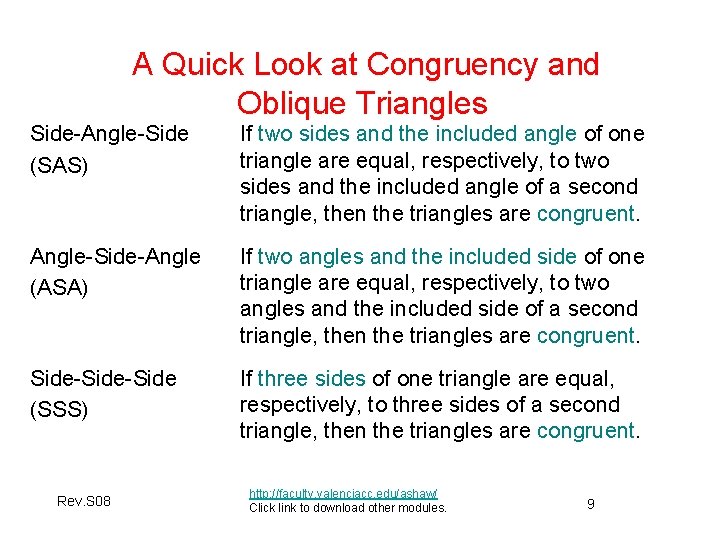 A Quick Look at Congruency and Oblique Triangles

Side-Angle-Side (SAS)

If two sides and the included angle of one triangle are equal, respectively, to two sides and the included angle of a second triangle, then the triangles are congruent.

Angle-Side-Angle (ASA)

If two angles and the included side of one triangle are equal, respectively, to two angles and the included side of a second triangle, then the triangles are congruent.

Side-Side-Side (SSS)

If three sides of one triangle are equal, respectively, to three sides of a second triangle, then the triangles are congruent.

Rev.S08

http://faculty.valenciacc.edu/ashaw/
Click link to download other modules.

9